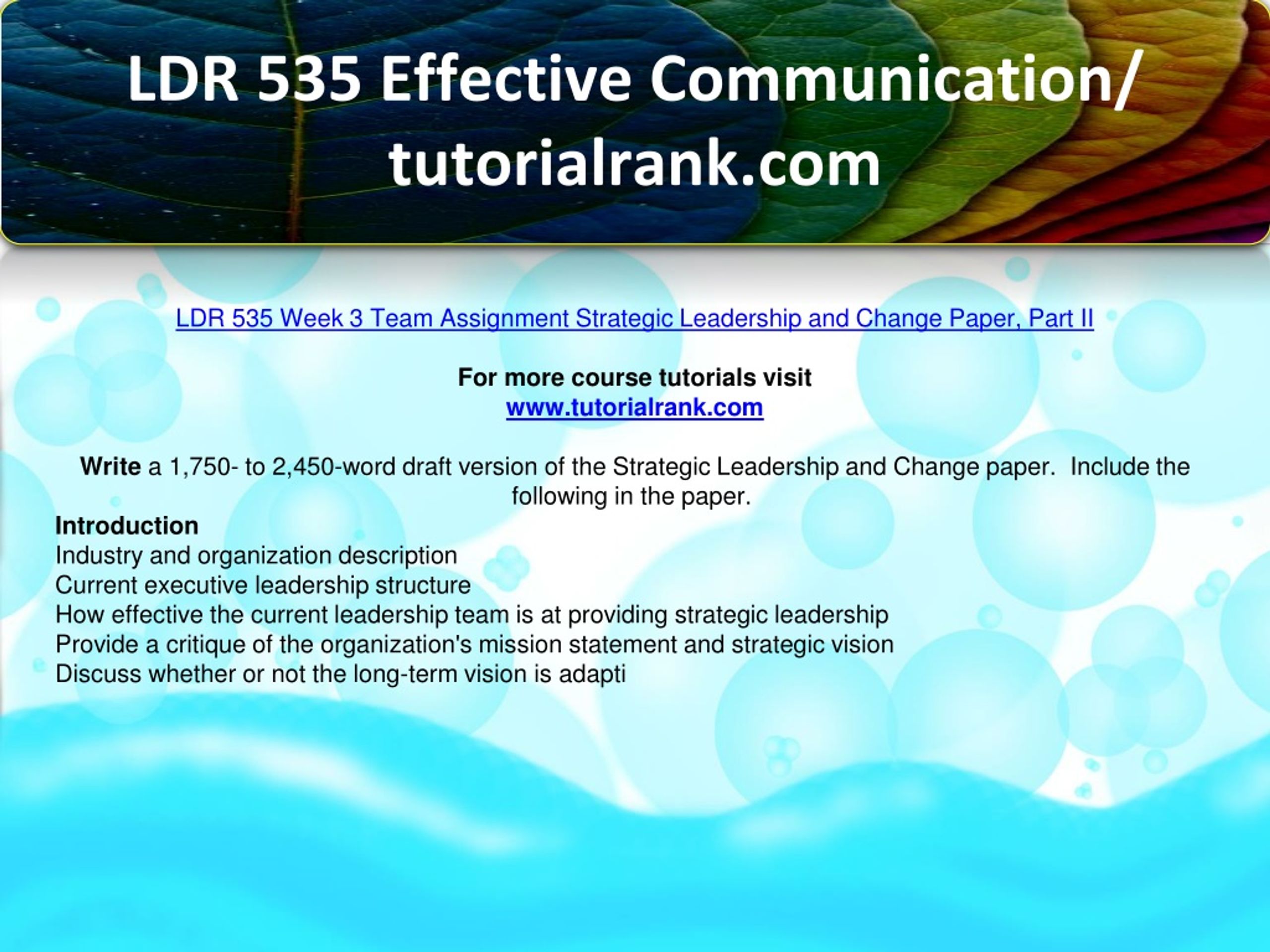 LDR 535 Effective Communication/ tutorialrank.com

LDR 535 Week 3 Team Assignment Strategic Leadership and Change Paper, Part II

For more course tutorials visit
www.tutorialrank.com

Write a 1,750- to 2,450-word draft version of the Strategic Leadership and Change paper. Include the following in the paper.

Introduction
Industry and organization description
Current executive leadership structure
How effective the current leadership team is at providing strategic leadership
Provide a critique of the organization's mission statement and strategic vision
Discuss whether or not the long-term vision is adapti